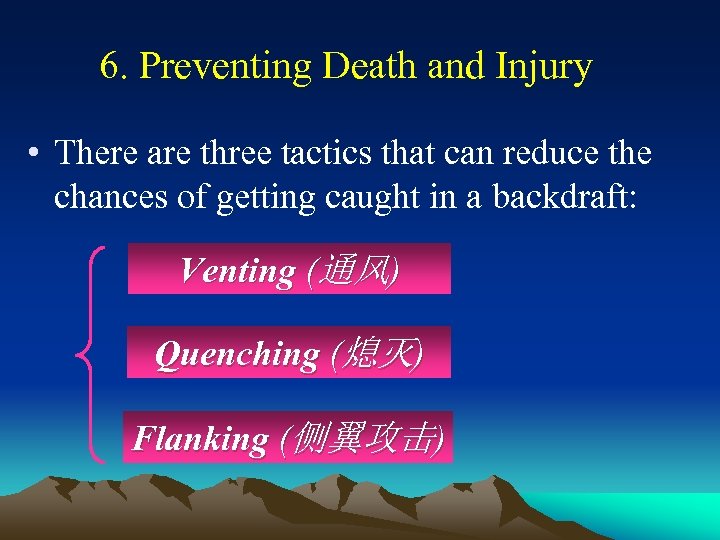 6. Preventing Death and Injury

• There are three tactics that can reduce the chances of getting caught in a backdraft:

Venting (通风)

Quenching (熄灭)

Flanking (侧翼攻击)